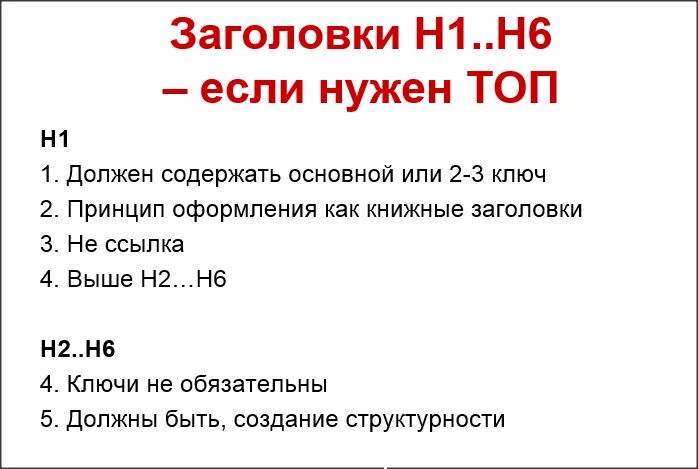 Заголовки H1..H6
– если нужен ТОП

H1
1. Должен содержать основной или 2-3 ключ
2. Принцип оформления как книжные заголовки
3. Не ссылка
4. Выше H2…H6

H2..H6
4. Ключи не обязательны
5. Должны быть, создание структурности